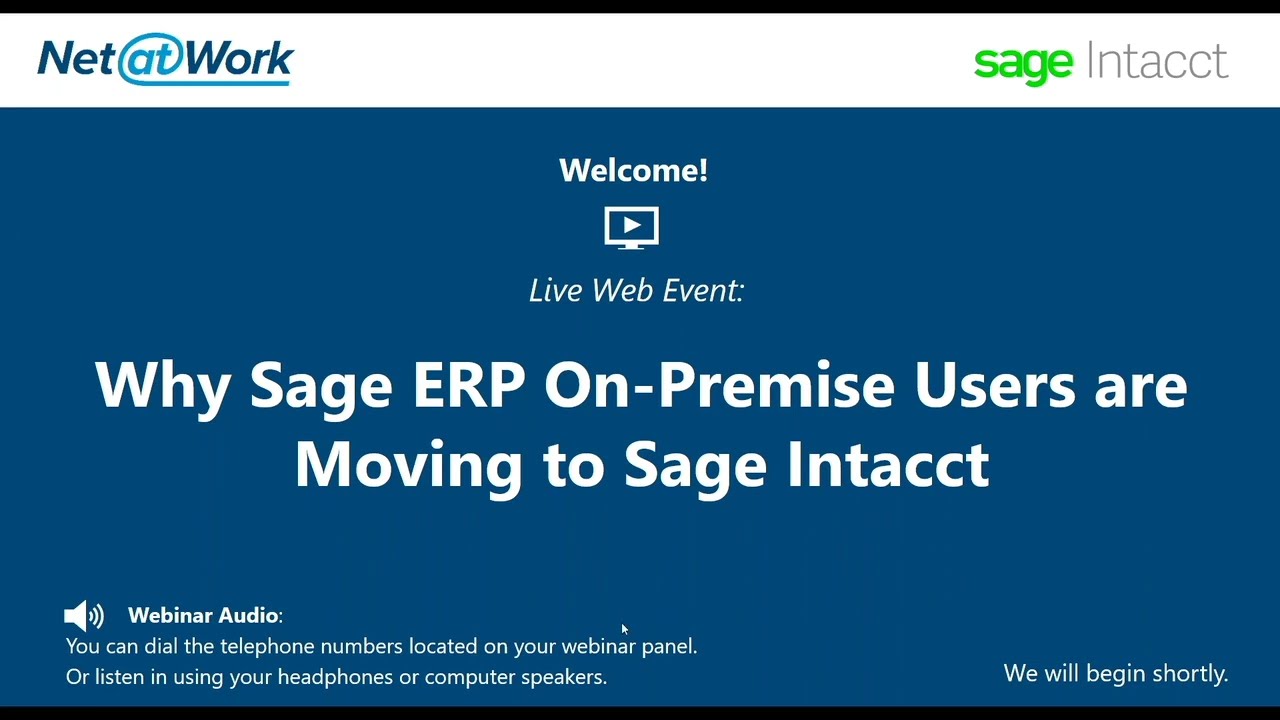 Net@Work

sage Intacct

Welcome!

Live Web Event:

Why Sage ERP On-Premise Users are Moving to Sage Intacct

Webinar Audio:
You can dial the telephone numbers located on your webinar panel.
Or listen in using your headphones or computer speakers.

We will begin shortly.